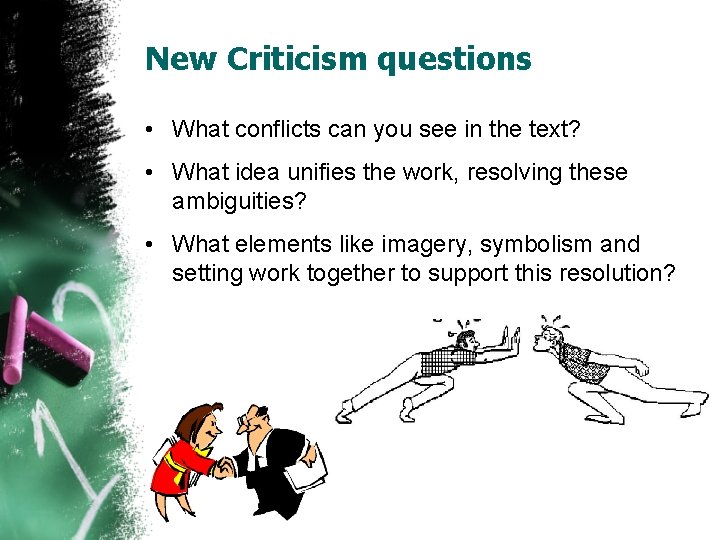 New Criticism questions

• What conflicts can you see in the text?

• What idea unifies the work, resolving these ambiguities?

• What elements like imagery, symbolism and setting work together to support this resolution?